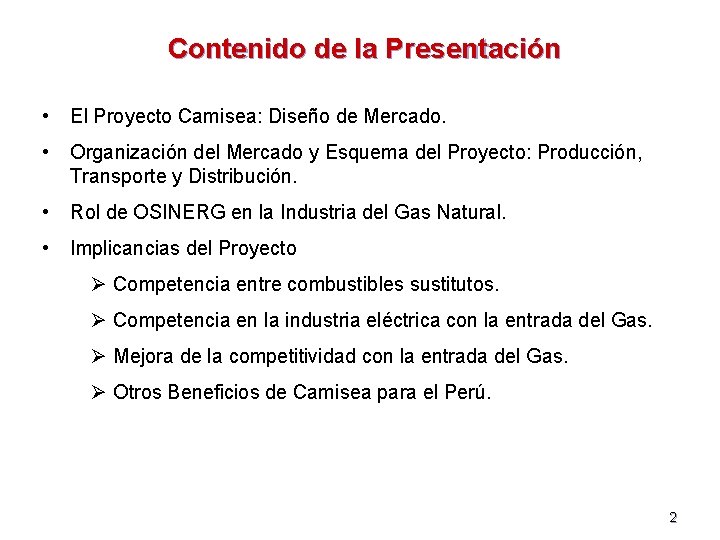 Contenido de la Presentación

• El Proyecto Camisea: Diseño de Mercado.

• Organización del Mercado y Esquema del Proyecto: Producción, Transporte y Distribución.

• Rol de OSINERG en la Industria del Gas Natural.

• Implicancias del Proyecto

➢ Competencia entre combustibles sustitutos.

➢ Competencia en la industria eléctrica con la entrada del Gas.

➢ Mejora de la competitividad con la entrada del Gas.

➢ Otros Beneficios de Camisea para el Perú.

2